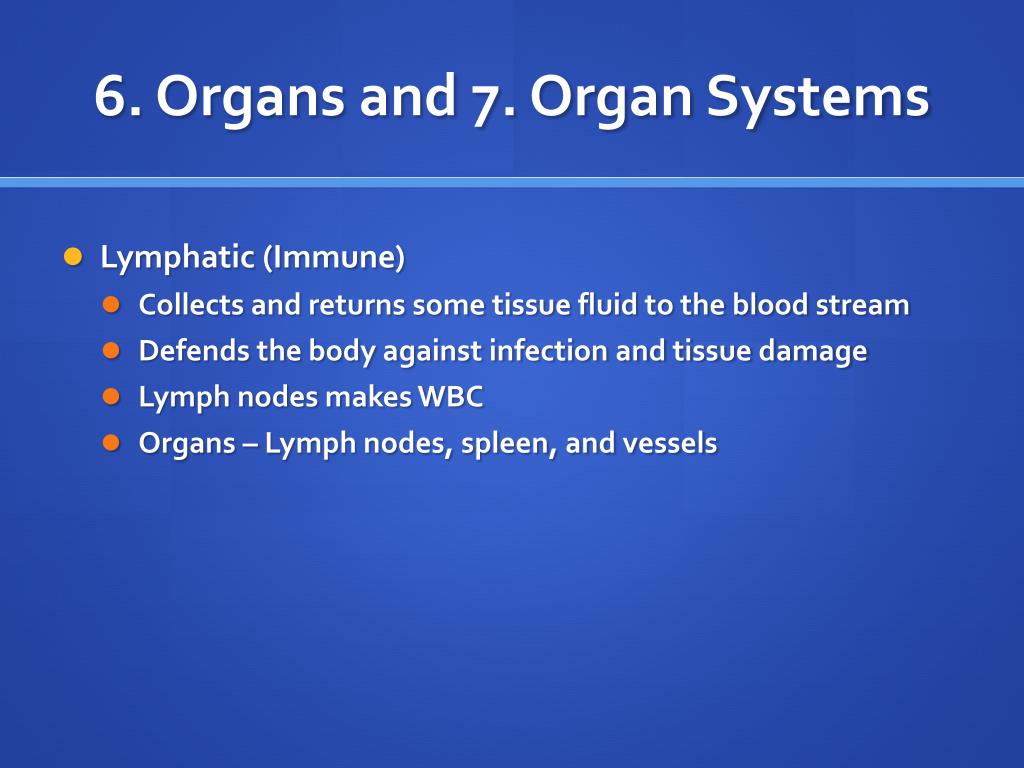 6. Organs and 7. Organ Systems

- Lymphatic (Immune)
  - Collects and returns some tissue fluid to the blood stream
  - Defends the body against infection and tissue damage
  - Lymph nodes makes WBC
  - Organs – Lymph nodes, spleen, and vessels